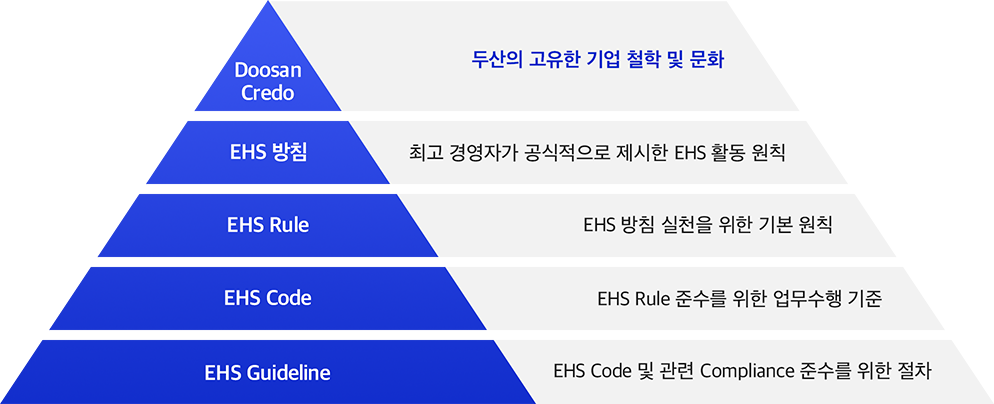 Doosan Credo

두산의 고유한 기업 철학 및 문화

EHS 방침

최고 경영자가 공식적으로 제시한 EHS 활동 원칙

EHS Rule

EHS 방침 실천을 위한 기본 원칙

EHS Code

EHS Rule 준수를 위한 업무수행 기준

EHS Guideline

EHS Code 및 관련 Compliance 준수를 위한 절차